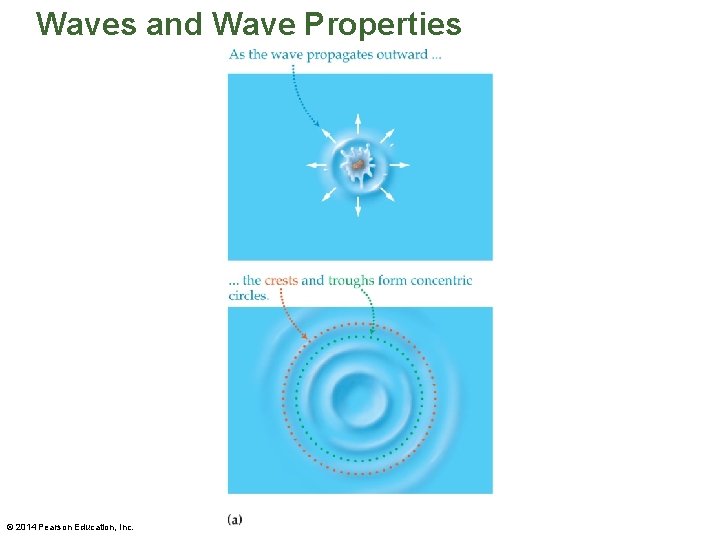 Waves and Wave Properties

As the wave propagates outward ...

... the crests and troughs form concentric circles.

(a)

© 2014 Pearson Education, Inc.